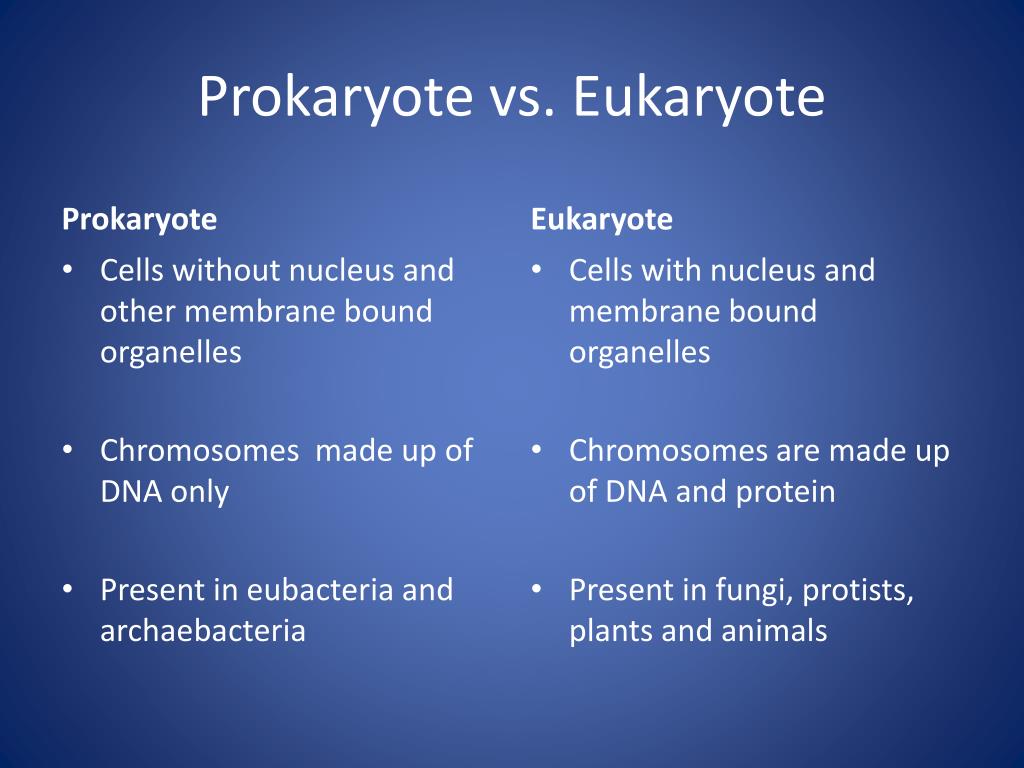 Prokaryote vs. Eukaryote

Prokaryote

• Cells without nucleus and other membrane bound organelles

• Chromosomes made up of DNA only

• Present in eubacteria and archaebacteria

Eukaryote

• Cells with nucleus and membrane bound organelles

• Chromosomes are made up of DNA and protein

• Present in fungi, protists, plants and animals